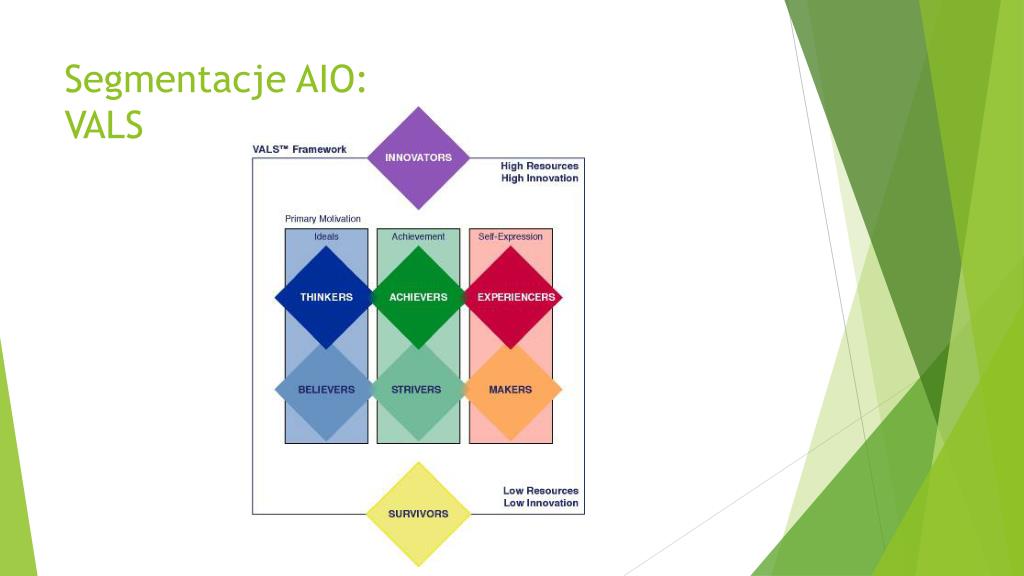 Segmentacje AIO: VALS

VALS™ Framework

INNOVATORS

High Resources
High Innovation

Primary Motivation

Ideals

Achievement

Self-Expression

THINKERS

ACHIEVERS

EXPERIENCERS

BELIEVERS

STRIVERS

MAKERS

Low Resources
Low Innovation

SURVIVORS